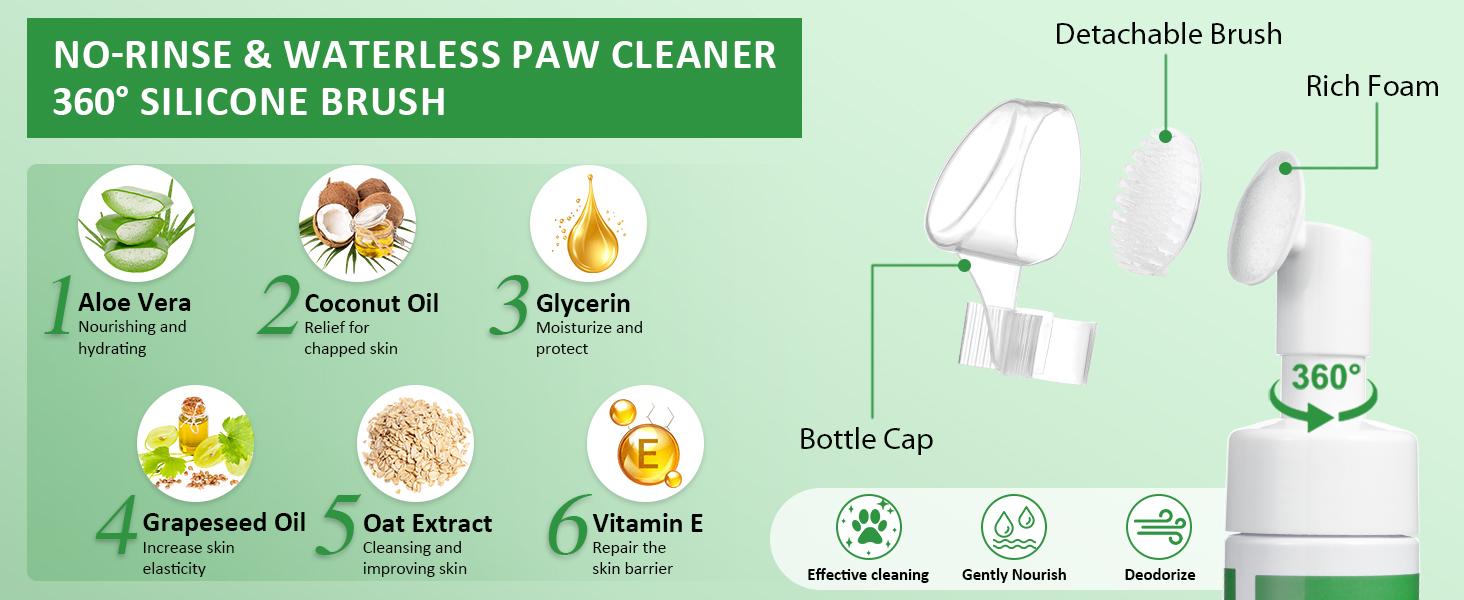 NO-RINSE & WATERLESS PAW CLEANER
360° SILICONE BRUSH

1 Aloe Vera
Nourishing and hydrating

2 Coconut Oil
Relief for chapped skin

3 Glycerin
Moisturize and protect

4 Grapeseed Oil
Increase skin elasticity

5 Oat Extract
Cleansing and improving skin

6 Vitamin E
Repair the skin barrier

E

Detachable Brush

Rich Foam

Bottle Cap

360°

Effective cleaning

Gently Nourish

Deodorize